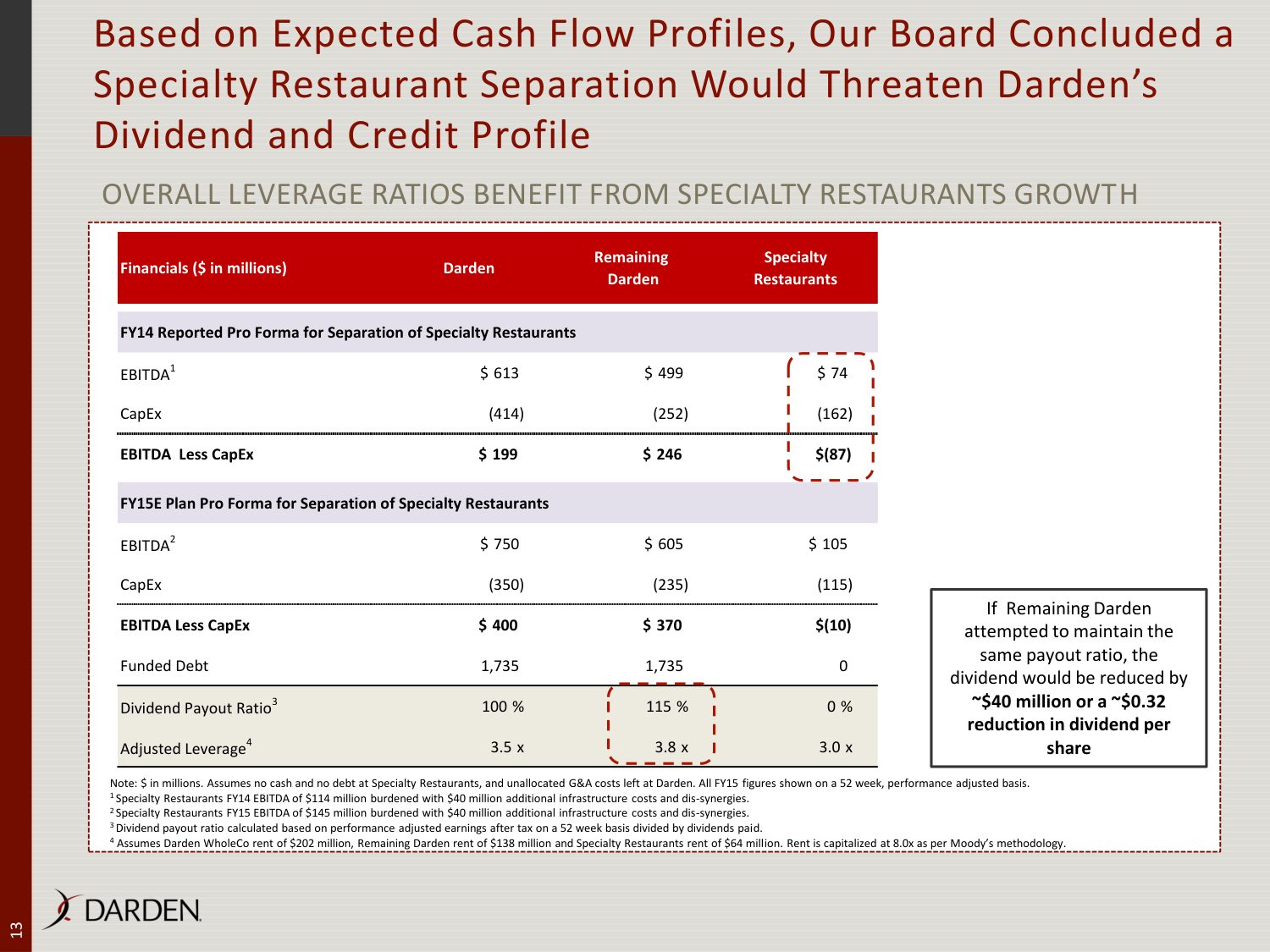 Based on Expected Cash Flow Profiles, Our Board Concluded a Specialty Restaurant Separation Would Threaten Darden's Dividend and Credit Profile

OVERALL LEVERAGE RATIOS BENEFIT FROM SPECIALTY RESTAURANTS GROWTH

| Financials ($ in millions) | Darden | Remaining Darden | Specialty Restaurants |
|---|---|---|---|
| FY14 Reported Pro Forma for Separation of Specialty Restaurants | | | |
| EBITDA$^1$ | $ 613 | $ 499 | $ 74 |
| CapEx | (414) | (252) | (162) |
| EBITDA Less CapEx | $ 199 | $ 246 | $(87) |
| FY15E Plan Pro Forma for Separation of Specialty Restaurants | | | |
| EBITDA$^2$ | $ 750 | $ 605 | $ 105 |
| CapEx | (350) | (235) | (115) |
| EBITDA Less CapEx | $ 400 | $ 370 | $(10) |
| Funded Debt | 1,735 | 1,735 | 0 |
| Dividend Payout Ratio$^3$ | 100 % | 115 % | 0 % |
| Adjusted Leverage$^4$ | 3.5 x | 3.8 x | 3.0 x |

If Remaining Darden attempted to maintain the same payout ratio, the dividend would be reduced by ~$40 million or a ~$0.32 reduction in dividend per share

Note: $ in millions. Assumes no cash and no debt at Specialty Restaurants, and unallocated G&A costs left at Darden. All FY15 figures shown on a 52 week, performance adjusted basis.
$^1$ Specialty Restaurants FY14 EBITDA of $114 million burdened with $40 million additional infrastructure costs and dis-synergies.
$^2$ Specialty Restaurants FY15 EBITDA of $145 million burdened with $40 million additional infrastructure costs and dis-synergies.
$^3$ Dividend payout ratio calculated based on performance adjusted earnings after tax on a 52 week basis divided by dividends paid.
$^4$ Assumes Darden WholeCo rent of $202 million, Remaining Darden rent of $138 million and Specialty Restaurants rent of $64 million. Rent is capitalized at 8.0x as per Moody's methodology.

DARDEN

13